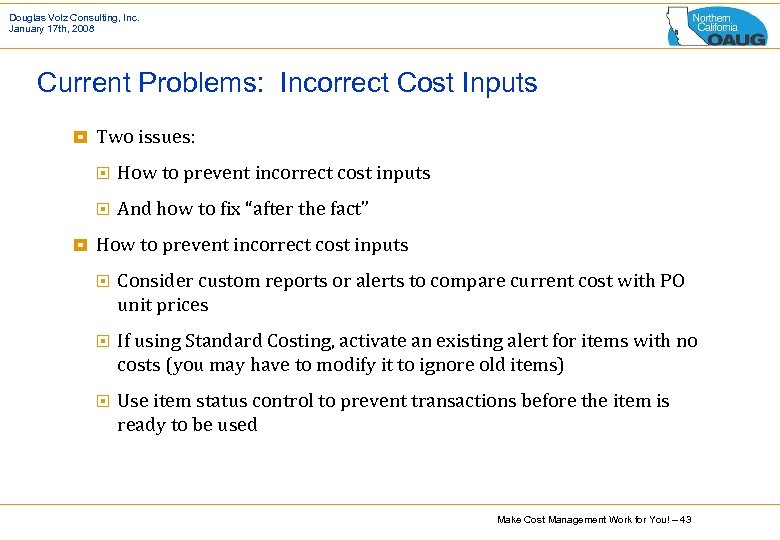 Douglas Volz Consulting, Inc.
January 17th, 2008

Northern California OAUG

Current Problems: Incorrect Cost Inputs

Two issues:

How to prevent incorrect cost inputs

And how to fix “after the fact”

How to prevent incorrect cost inputs

Consider custom reports or alerts to compare current cost with PO unit prices

If using Standard Costing, activate an existing alert for items with no costs (you may have to modify it to ignore old items)

Use item status control to prevent transactions before the item is ready to be used

Make Cost Management Work for You! – 43